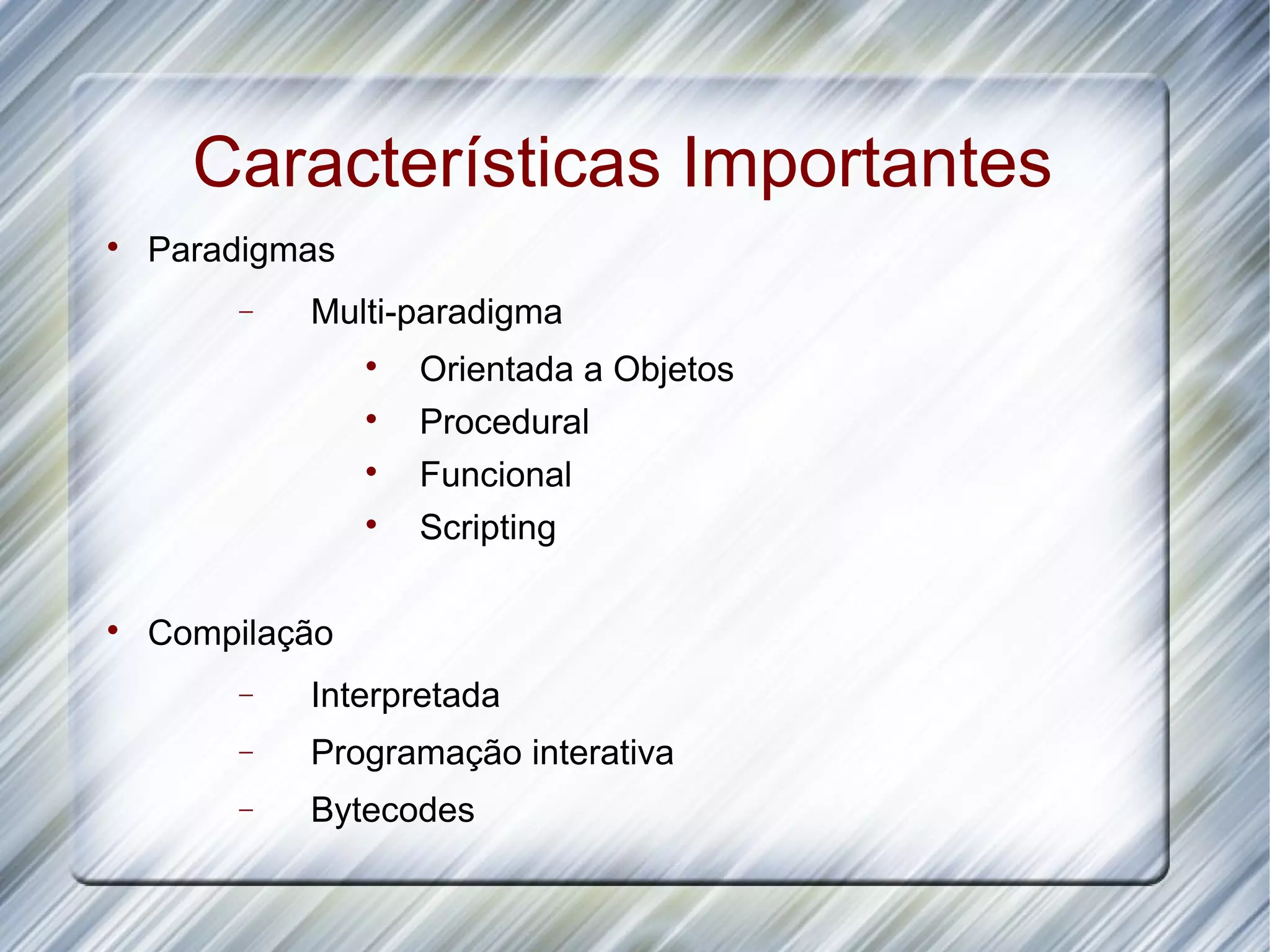 Características Importantes

• Paradigmas

– Multi-paradigma

• Orientada a Objetos
• Procedural
• Funcional
• Scripting

• Compilação

– Interpretada
– Programação interativa
– Bytecodes